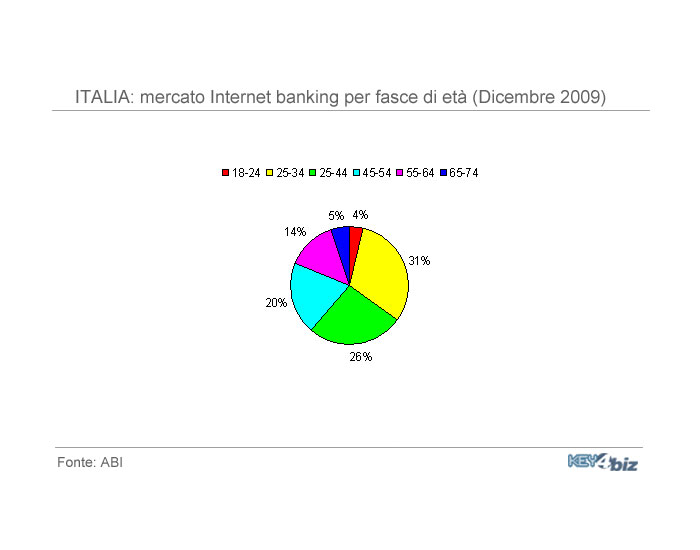 ITALIA: mercato Internet banking per fasce di età (Dicembre 2009)

18-24 25-34 25-44 45-54 55-64 65-74

5% 4%
14%
31%
20%
26%

Fonte: ABI

KEY4biz